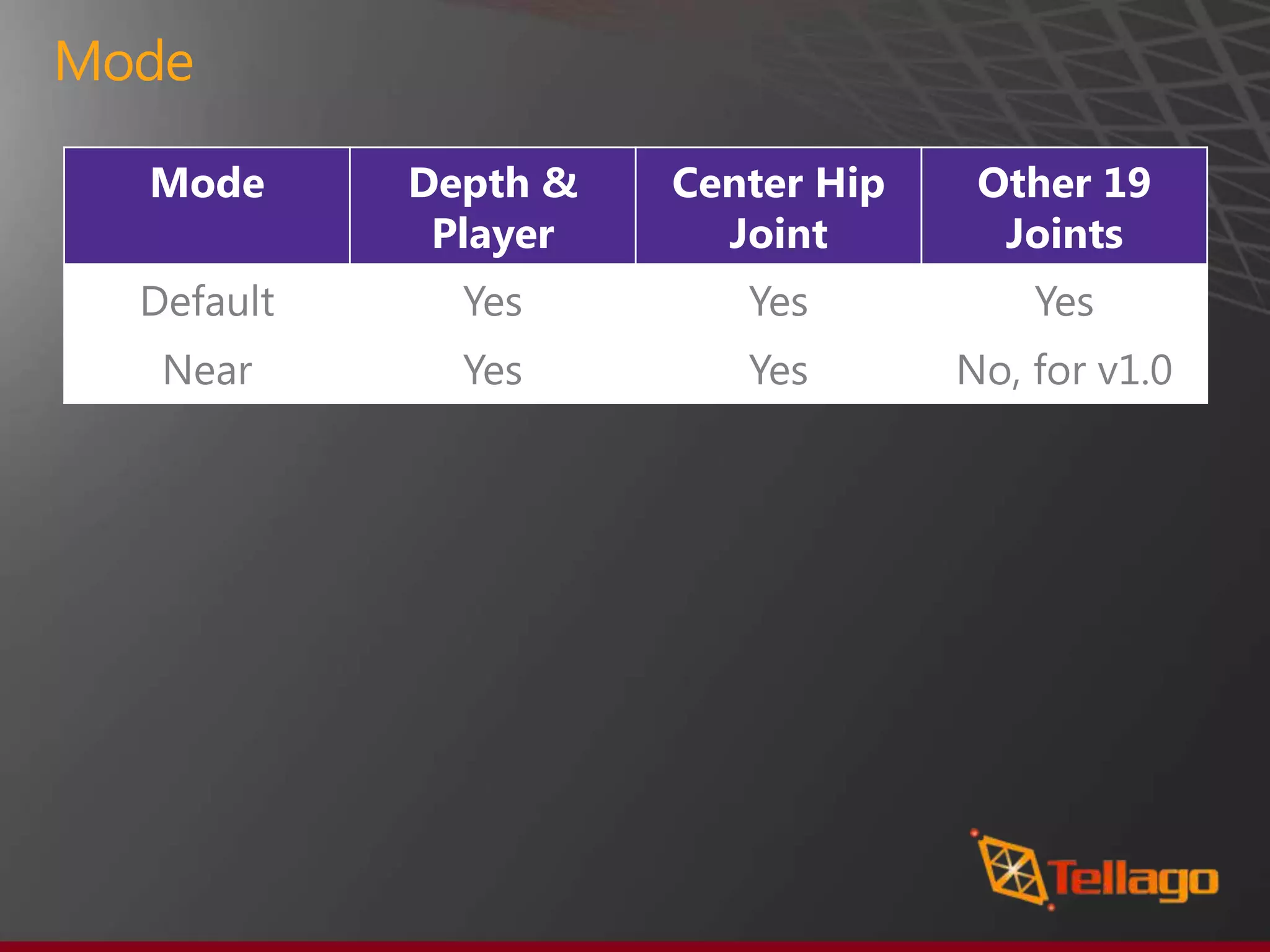 Mode

| Mode | Depth & Player | Center Hip Joint | Other 19 Joints |
|---|---|---|---|
| Default | Yes | Yes | Yes |
| Near | Yes | Yes | No, for v1.0 |

Tellago